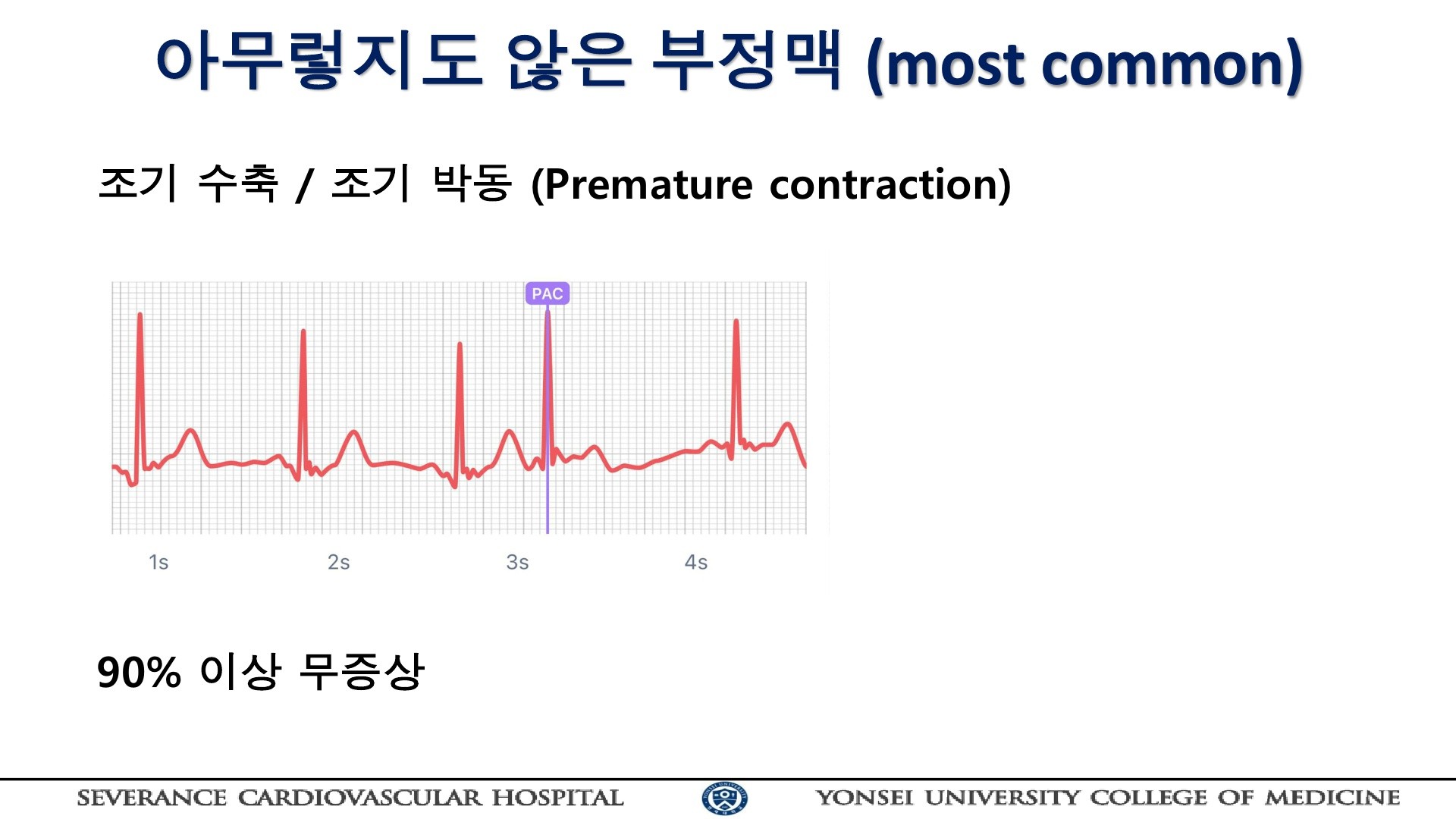 아무렇지도 않은 부정맥 (most common)

조기 수축 / 조기 박동 (Premature contraction)

PAC

1s 2s 3s 4s

90% 이상 무증상

SEVERANCE CARDIOVASCULAR HOSPITAL YONSEI UNIVERSITY COLLEGE OF MEDICINE